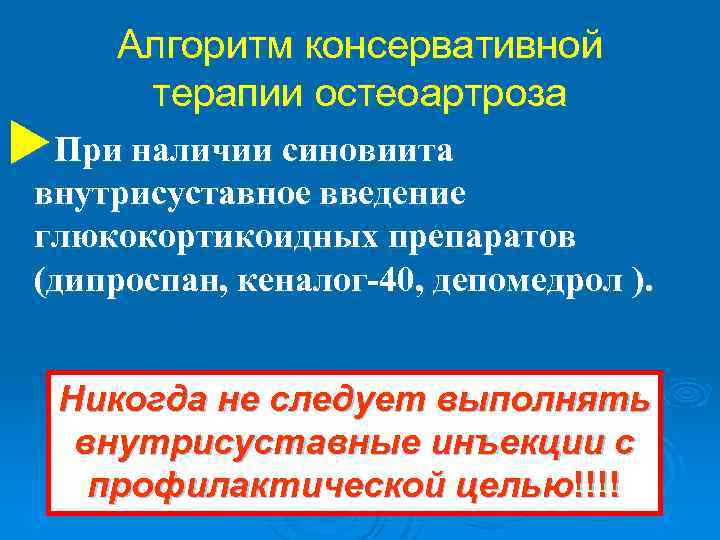 Алгоритм консервативной терапии остеоартроза

При наличии синовиита внутрисуставное введение глюкокортикоидных препаратов (дипроспан, кеналог-40, депомедрол ).

Никогда не следует выполнять внутрисуставные инъекции с профилактической целью!!!!